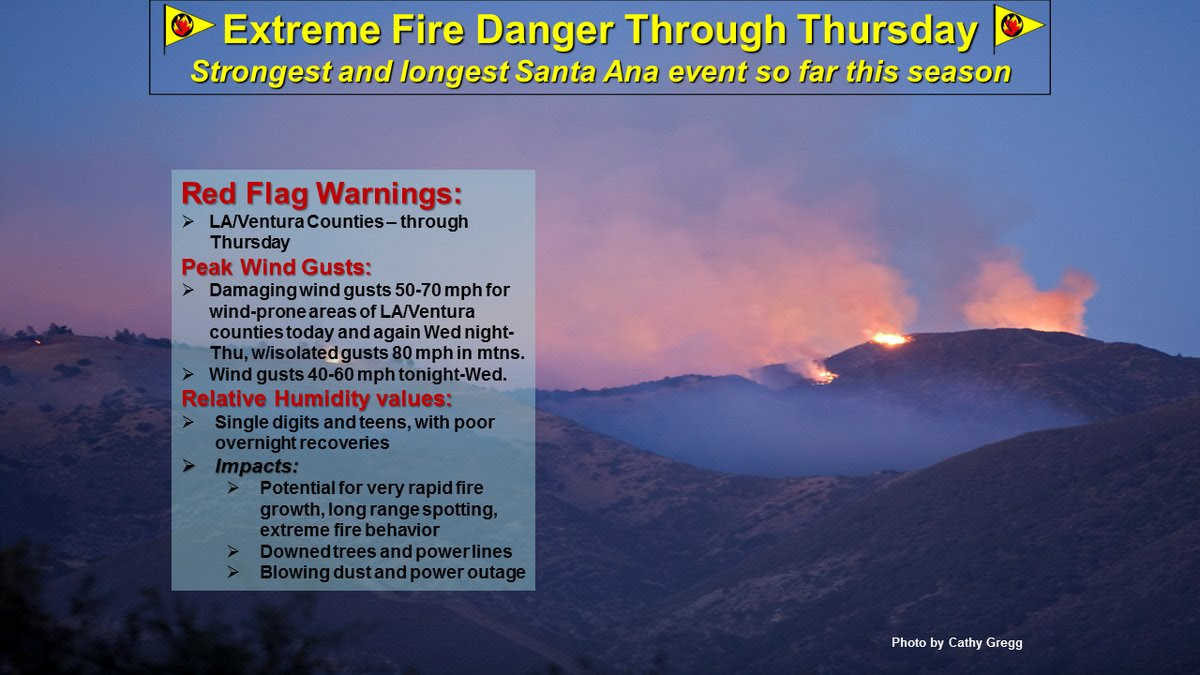 Extreme Fire Danger Through Thursday
Strongest and longest Santa Ana event so far this season

Red Flag Warnings:
➢ LA/Ventura Counties – through Thursday
Peak Wind Gusts:
➢ Damaging wind gusts 50-70 mph for wind-prone areas of LA/Ventura counties today and again Wed night-Thu, w/isolated gusts 80 mph in mtns.
➢ Wind gusts 40-60 mph tonight-Wed.
Relative Humidity values:
➢ Single digits and teens, with poor overnight recoveries
➢ Impacts:
➢ Potential for very rapid fire growth, long range spotting, extreme fire behavior
➢ Downed trees and power lines
➢ Blowing dust and power outage

Photo by Cathy Gregg